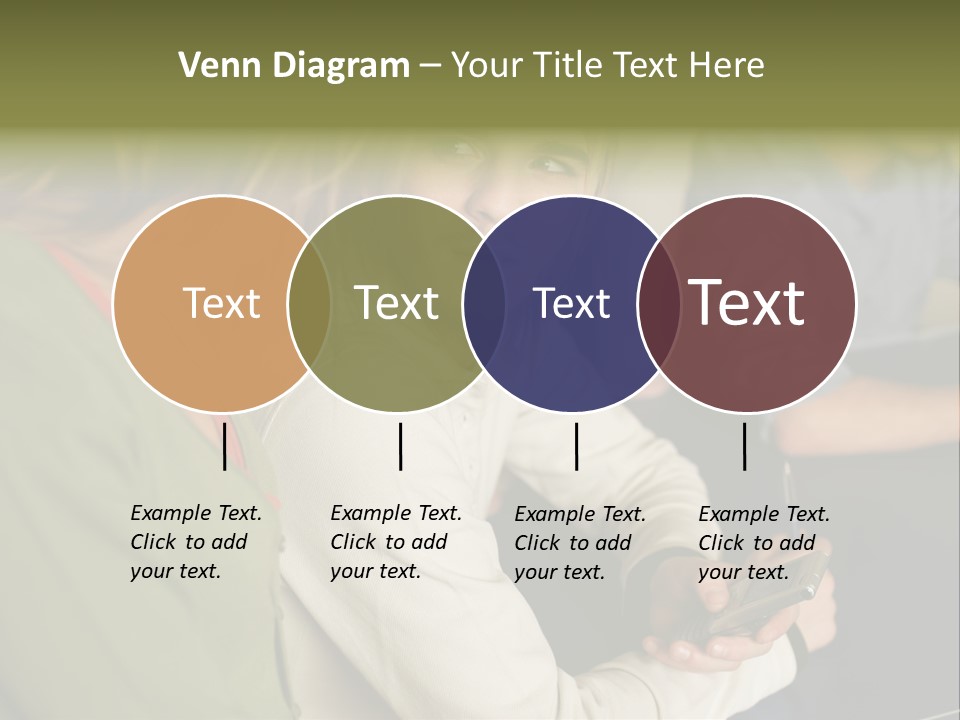 Venn Diagram – Your Title Text Here

Text

Text

Text

Text

Example Text. Click to add your text.

Example Text. Click to add your text.

Example Text. Click to add your text.

Example Text. Click to add your text.